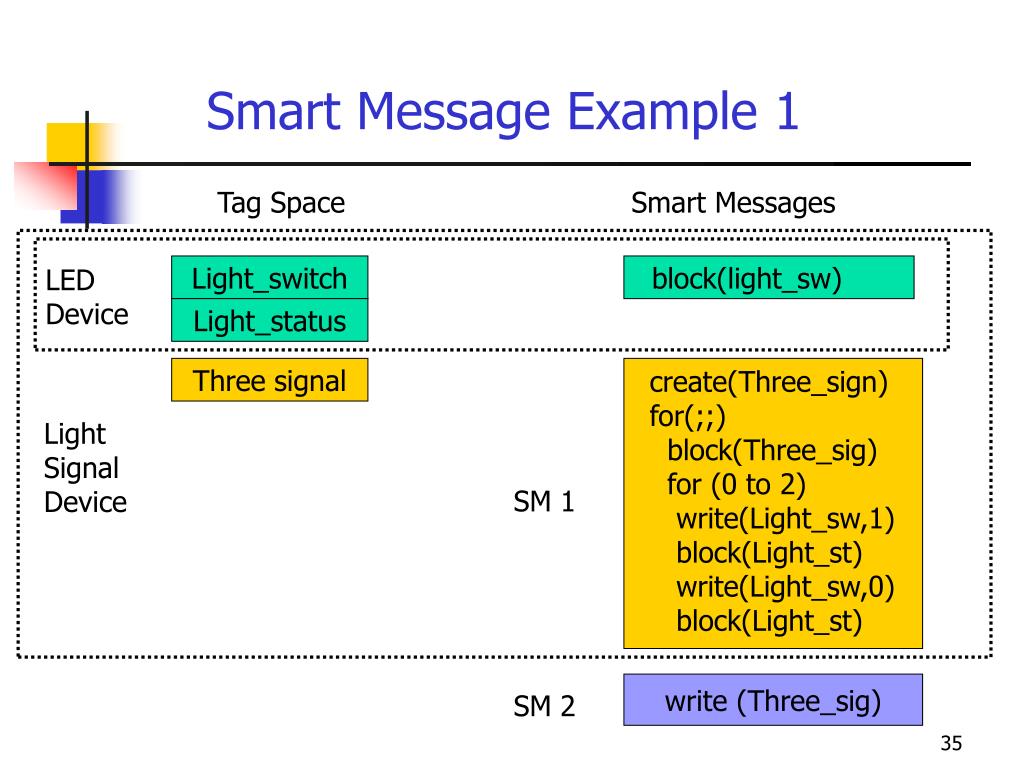 Smart Message Example 1

Tag Space

Smart Messages

LED Device

Light_switch

Light_status

block(light_sw)

Three signal

Light Signal Device

SM 1

create(Three_sign)
for(;;)
block(Three_sig)
for (0 to 2)
write(Light_sw,1)
block(Light_st)
write(Light_sw,0)
block(Light_st)

SM 2

write (Three_sig)

35